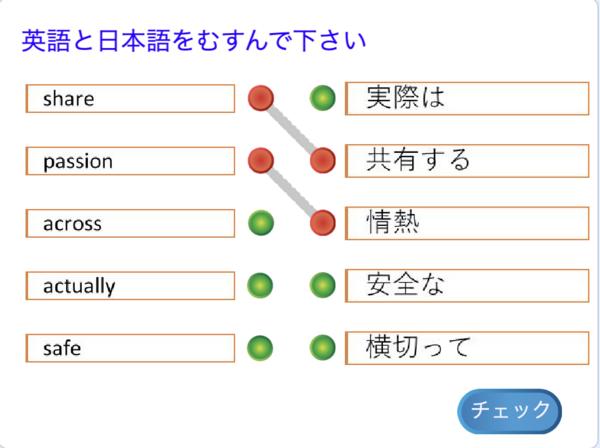 英語と日本語をむすんで下さい

share
passion
across
actually
safe

実際は
共有する
情熱
安全な
横切って

チェック